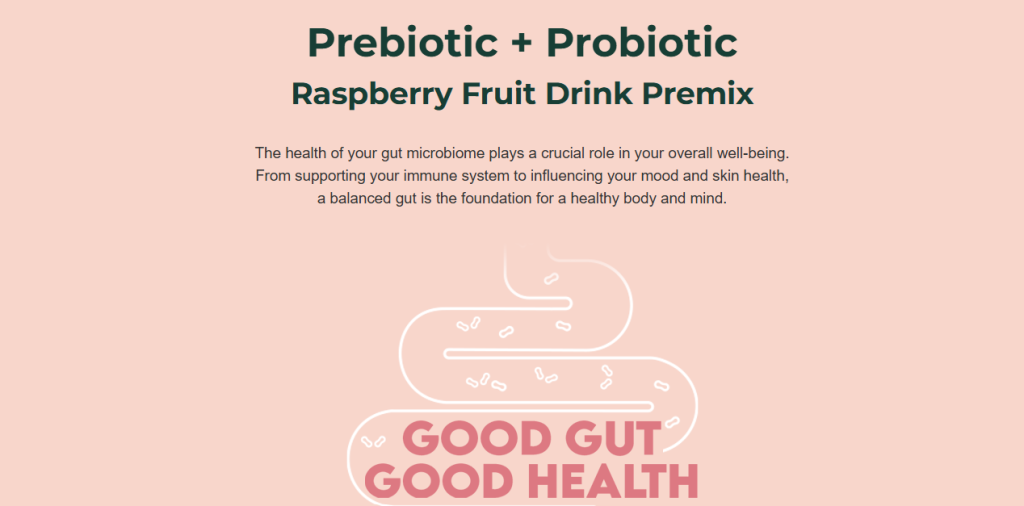 Prebiotic + Probiotic
Raspberry Fruit Drink Premix

The health of your gut microbiome plays a crucial role in your overall well-being. From supporting your immune system to influencing your mood and skin health, a balanced gut is the foundation for a healthy body and mind.

GOOD GUT
GOOD HEALTH